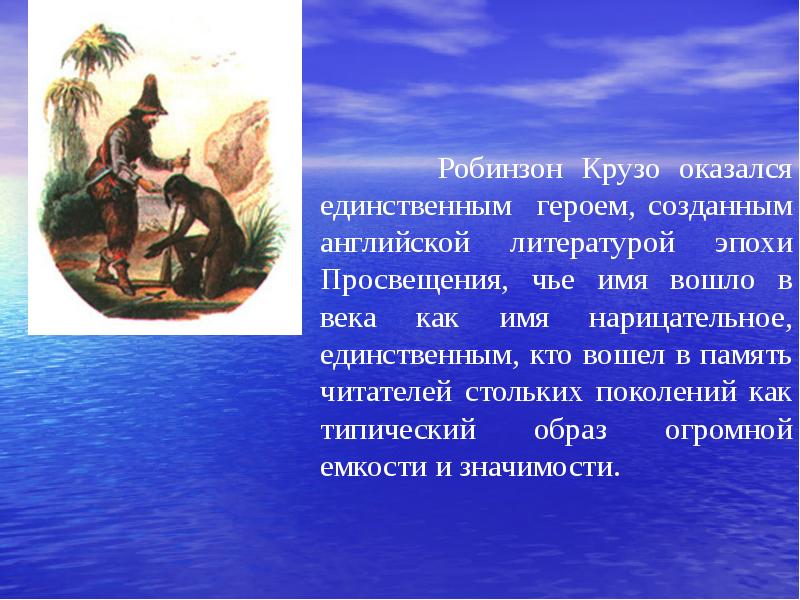 Робинзон Крузо оказался единственным героем, созданным английской литературой эпохи Просвещения, чье имя вошло в века как имя нарицательное, единственным, кто вошел в память читателей стольких поколений как типический образ огромной емкости и значимости.